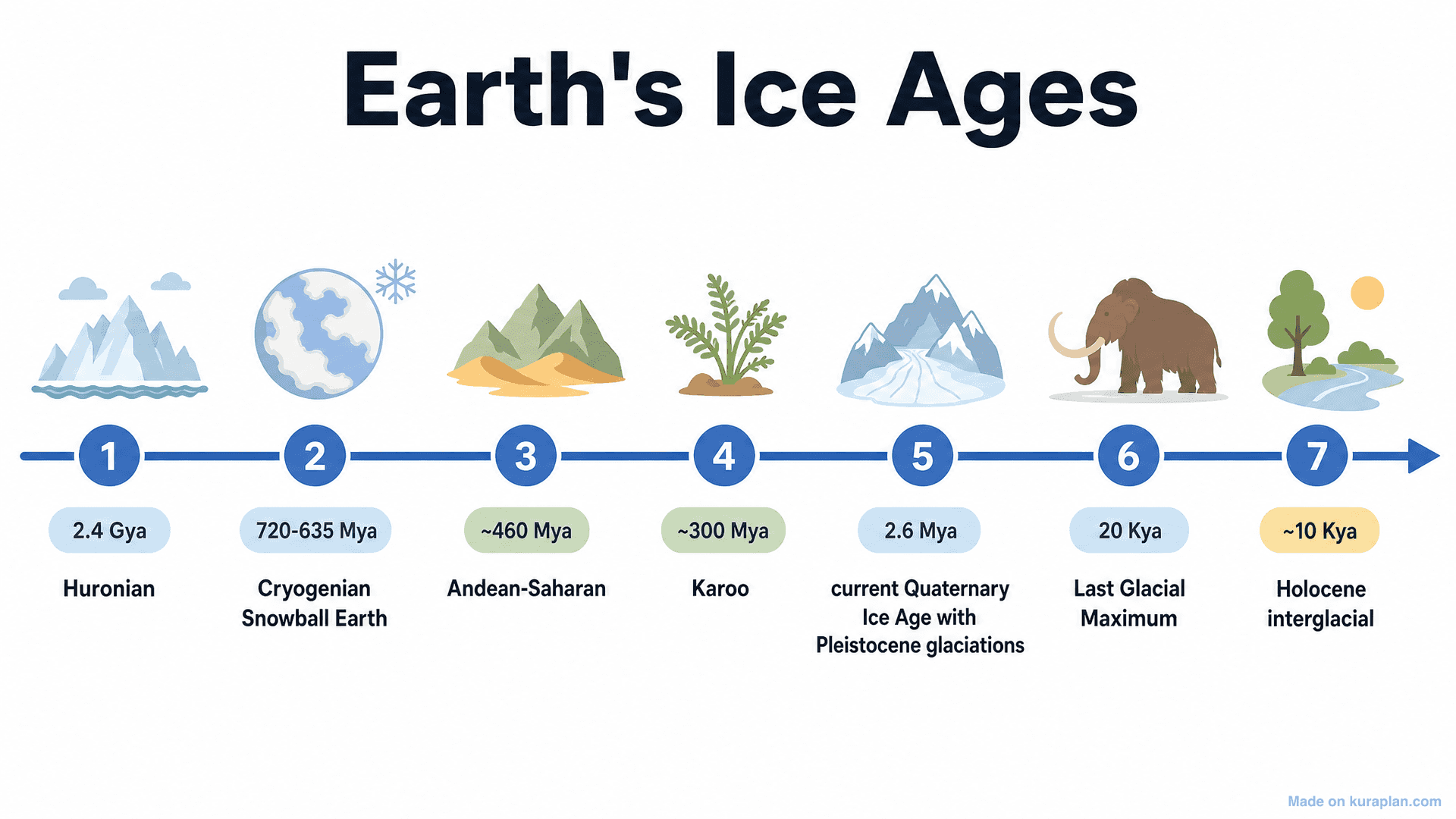 Earth's Ice Ages

1
2.4 Gya
Huronian

2
720-635 Mya
Cryogenian Snowball Earth

3
~460 Mya
Andean-Saharan

4
~300 Mya
Karoo

5
2.6 Mya
current Quaternary Ice Age with Pleistocene glaciations

6
20 Kya
Last Glacial Maximum

7
~10 Kya
Holocene interglacial

Made on kuraplan.com